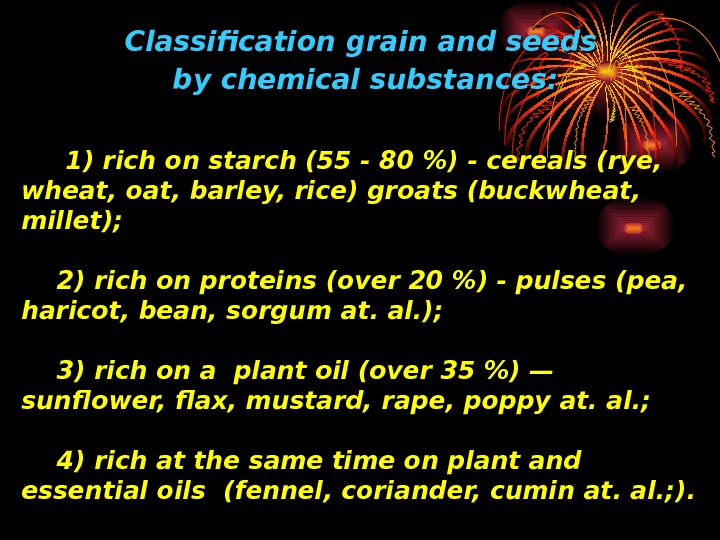 Classification grain and seeds by chemical substances:

1) rich on starch (55 - 80 %) - cereals (rye, wheat, oat, barley, rice) groats (buckwheat, millet);

2) rich on proteins (over 20 %) - pulses (pea, haricot, bean, sorgum at. al.);

3) rich on a plant oil (over 35 %) — sunflower, flax, mustard, rape, poppy at. al.;

4) rich at the same time on plant and essential oils (fennel, coriander, cumin at. al.;).